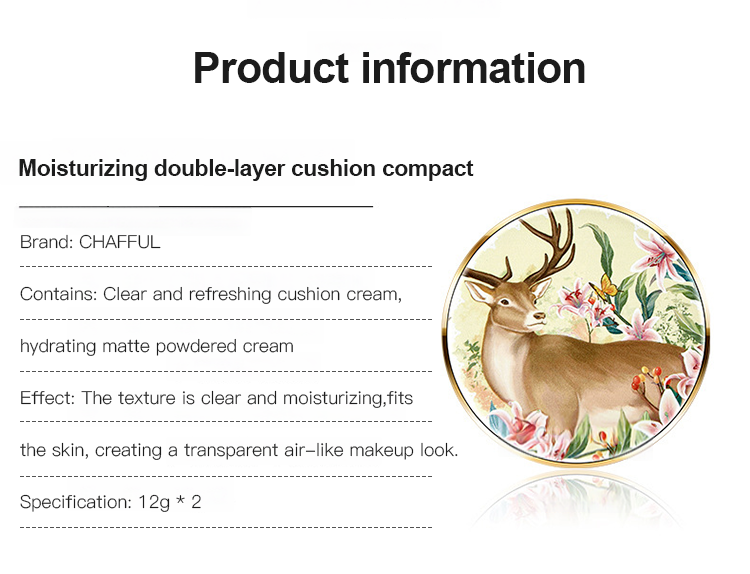 Product information

Moisturizing double-layer cushion compact

Brand: CHAFFUL

Contains: Clear and refreshing cushion cream,

hydrating matte powdered cream

Effect: The texture is clear and moisturizing,fits

the skin, creating a transparent air–like makeup look.

Specification: 12g * 2